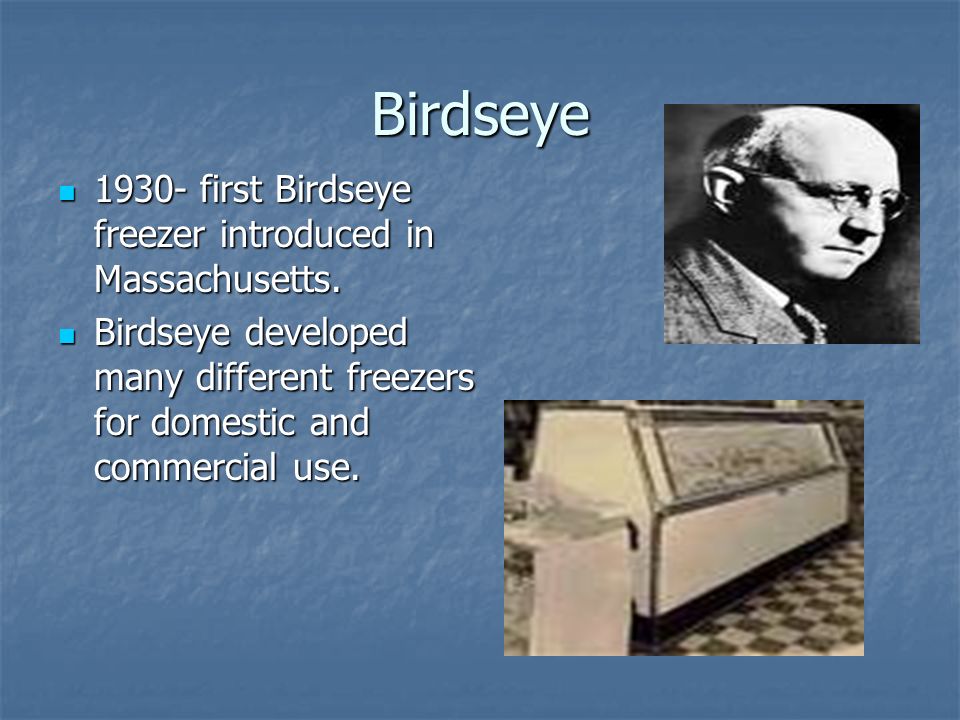 Birdseye

- 1930- first Birdseye freezer introduced in Massachusetts.
- Birdseye developed many different freezers for domestic and commercial use.